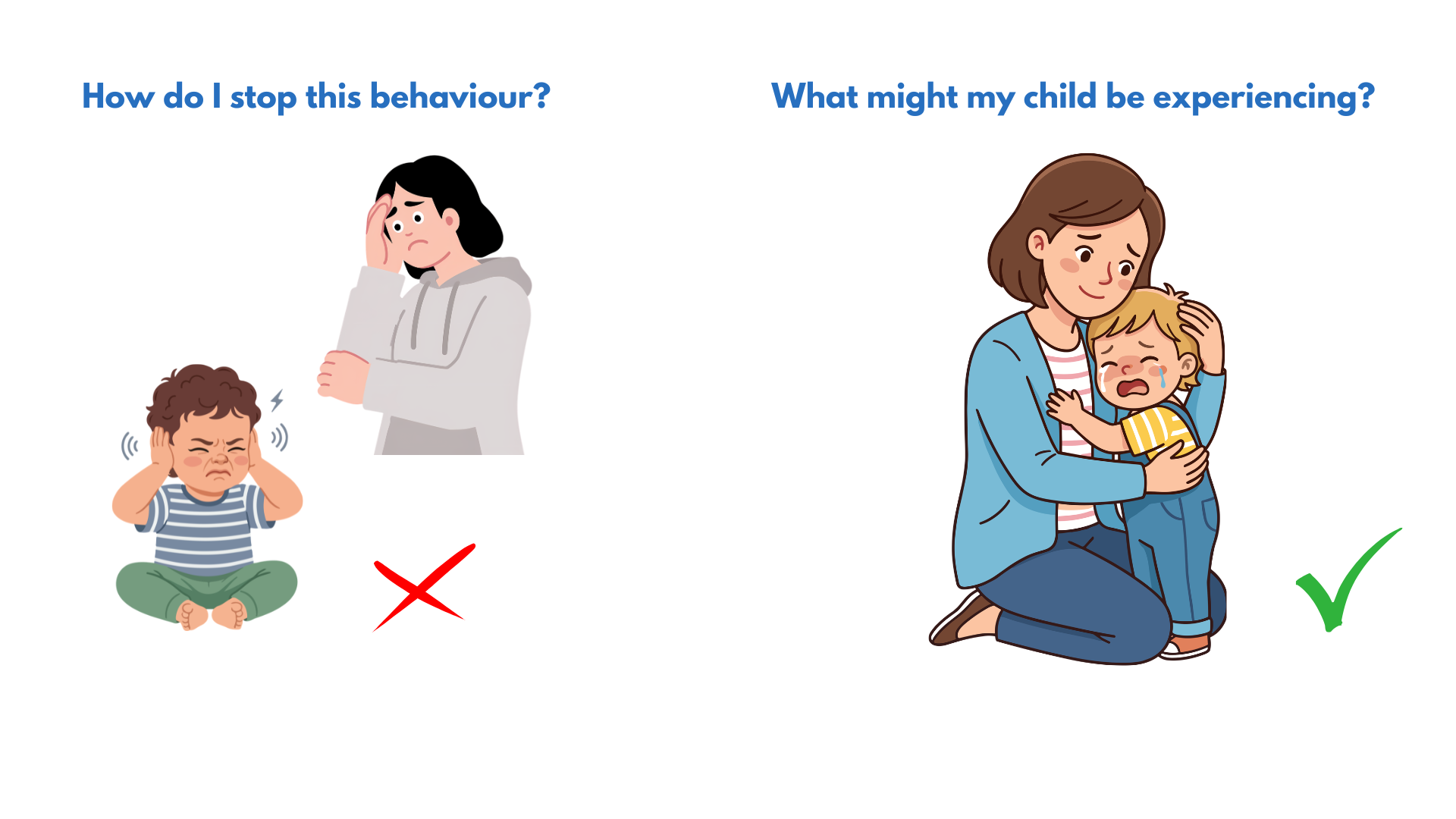 How do I stop this behaviour?

What might my child be experiencing?